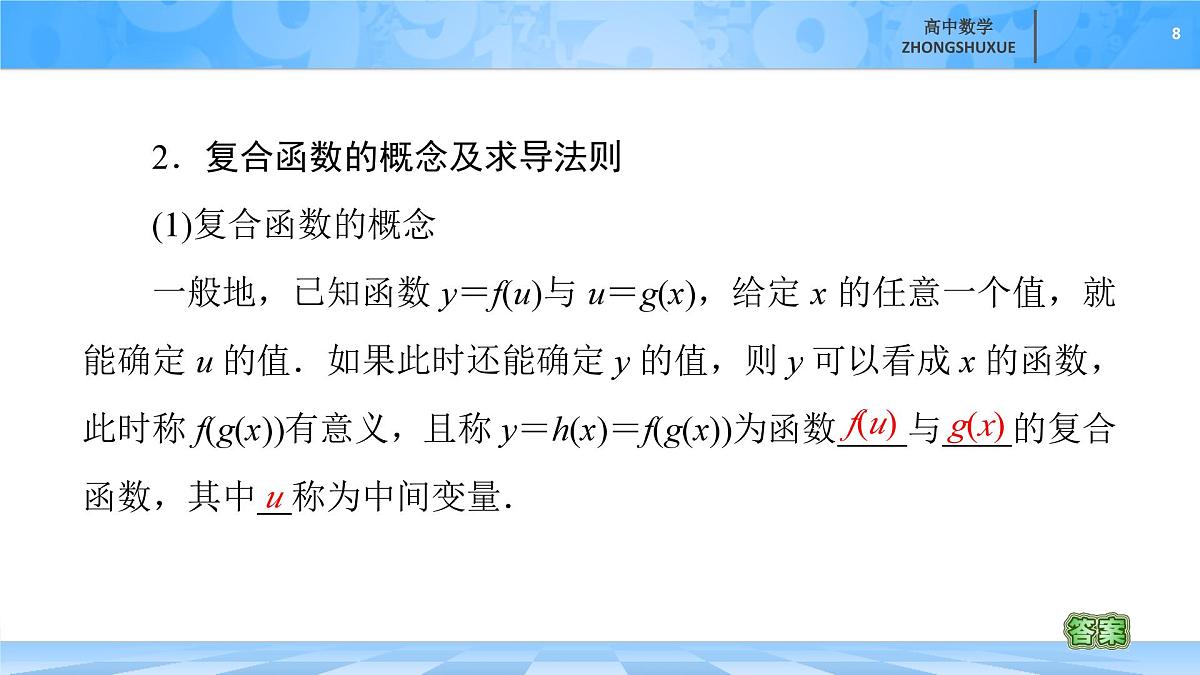 高中数学
ZHONGSHUXUE

8

2．复合函数的概念及求导法则

(1)复合函数的概念

一般地，已知函数 $y=f(u)$与 $u=g(x)$，给定 $x$ 的任意一个值，就能确定 $u$ 的值．如果此时还能确定 $y$ 的值，则 $y$ 可以看成 $x$ 的函数，此时称 $f(g(x))$有意义，且称 $y=h(x)=f(g(x))$为函数 $f(u)$ 与 $g(x)$ 的复合函数，其中 $u$ 称为中间变量．

答案